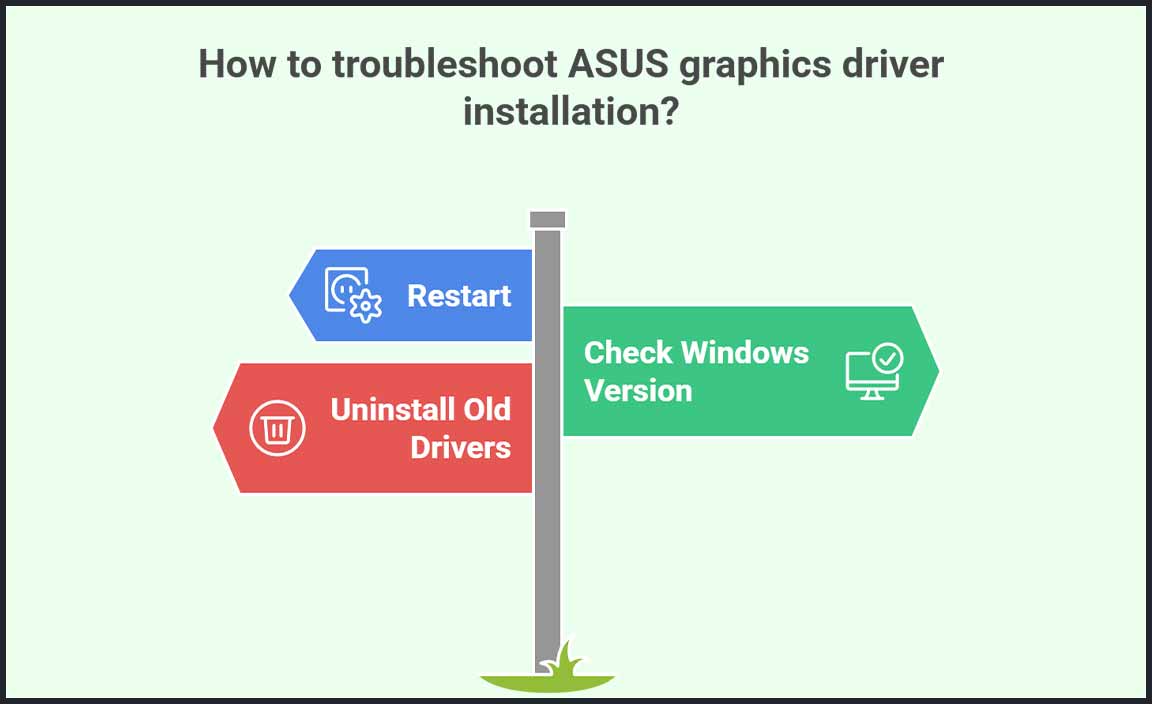 How to troubleshoot ASUS graphics driver installation?

Restart

Check Windows Version

Uninstall Old Drivers